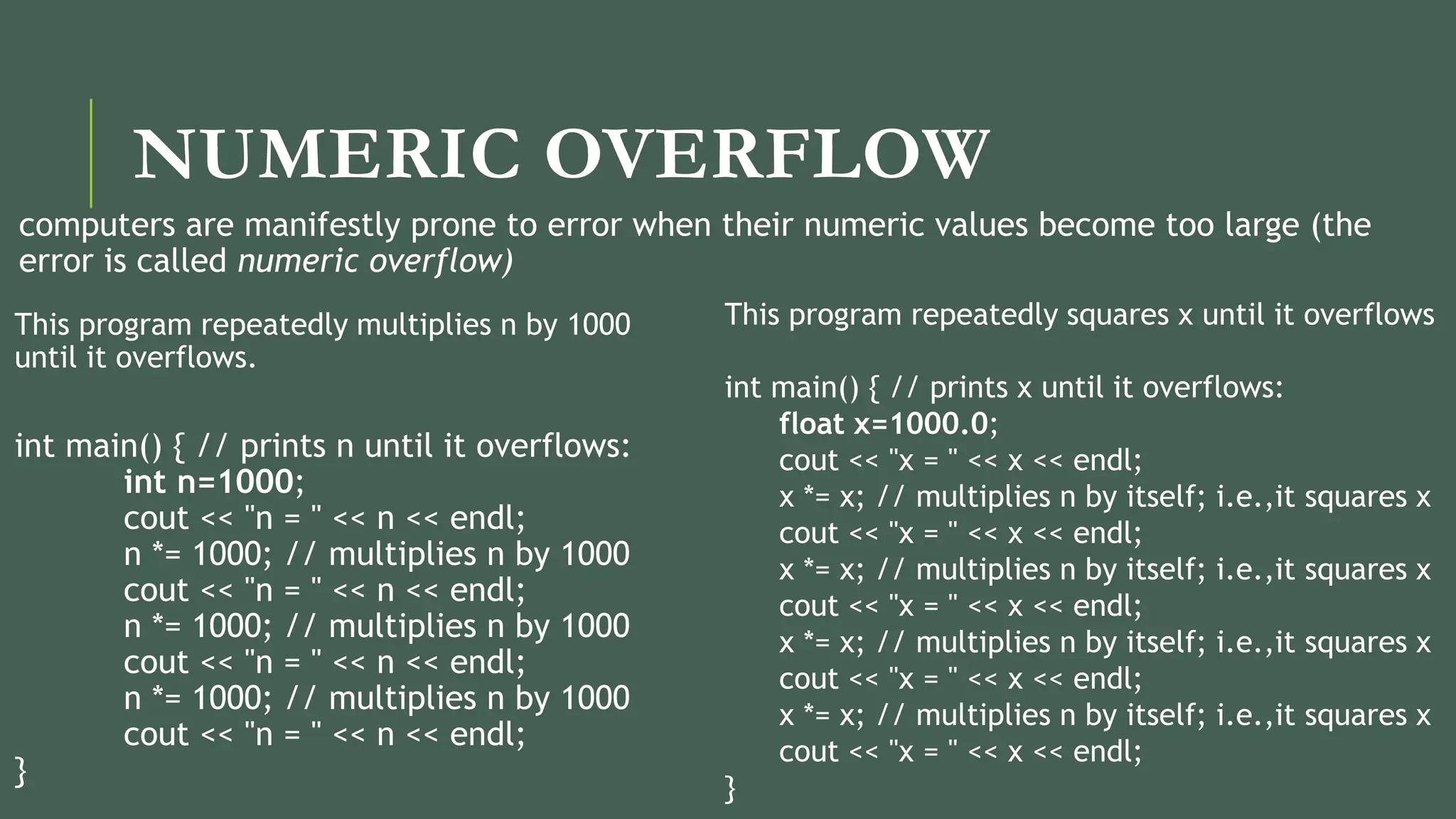 NUMERIC OVERFLOW

computers are manifestly prone to error when their numeric values become too large (the error is called numeric overflow)

This program repeatedly multiplies n by 1000 until it overflows.

int main() { // prints n until it overflows:
int n=1000;
cout << "n = " << n << endl;
n *= 1000; // multiplies n by 1000
cout << "n = " << n << endl;
n *= 1000; // multiplies n by 1000
cout << "n = " << n << endl;
n *= 1000; // multiplies n by 1000
cout << "n = " << n << endl;
}

This program repeatedly squares x until it overflows

int main() { // prints x until it overflows:
float x=1000.0;
cout << "x = " << x << endl;
x *= x; // multiplies n by itself; i.e.,it squares x
cout << "x = " << x << endl;
x *= x; // multiplies n by itself; i.e.,it squares x
cout << "x = " << x << endl;
x *= x; // multiplies n by itself; i.e.,it squares x
cout << "x = " << x << endl;
x *= x; // multiplies n by itself; i.e.,it squares x
cout << "x = " << x << endl;
}